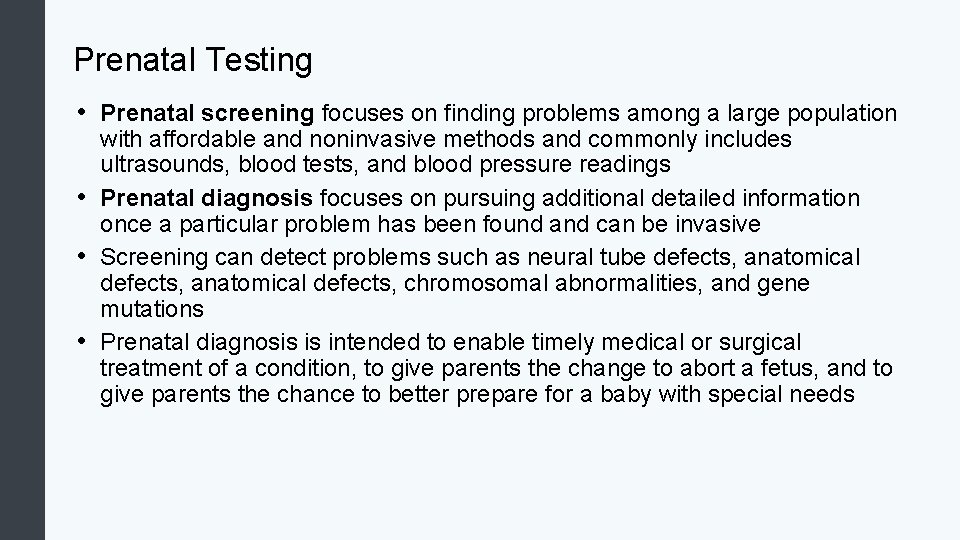 Prenatal Testing

• Prenatal screening focuses on finding problems among a large population with affordable and noninvasive methods and commonly includes ultrasounds, blood tests, and blood pressure readings
• Prenatal diagnosis focuses on pursuing additional detailed information once a particular problem has been found and can be invasive
• Screening can detect problems such as neural tube defects, anatomical defects, anatomical defects, chromosomal abnormalities, and gene mutations
• Prenatal diagnosis is intended to enable timely medical or surgical treatment of a condition, to give parents the change to abort a fetus, and to give parents the chance to better prepare for a baby with special needs